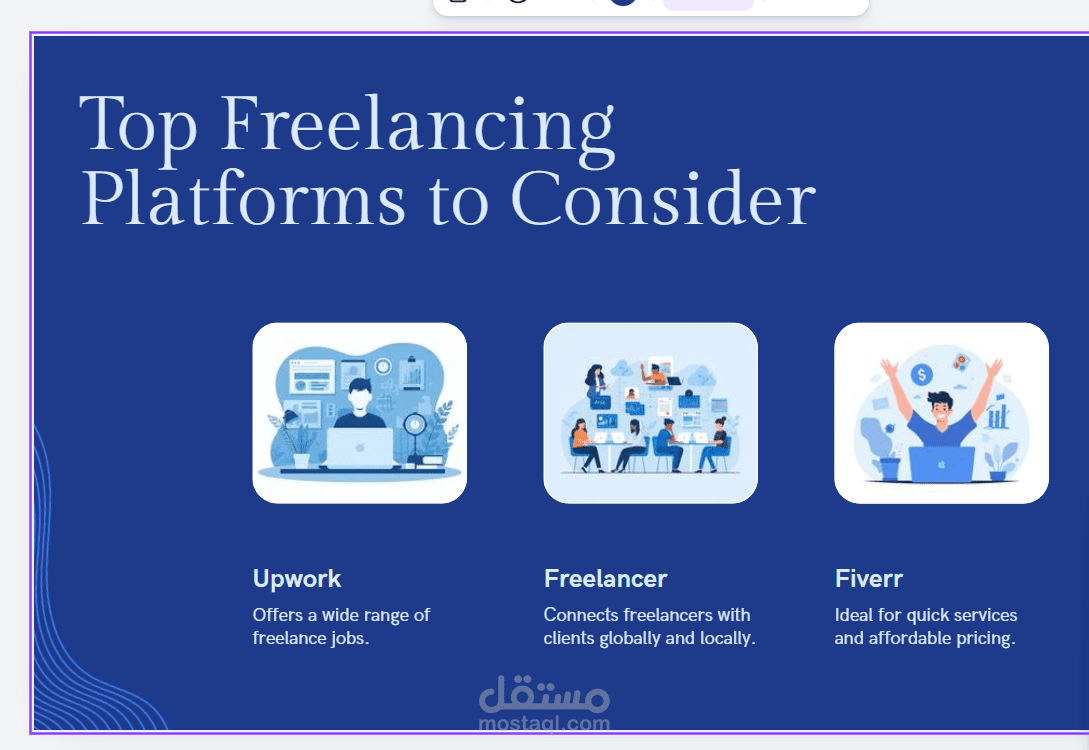 Top Freelancing Platforms to Consider

Upwork
Offers a wide range of freelance jobs.

Freelancer
Connects freelancers with clients globally and locally.

Fiverr
Ideal for quick services and affordable pricing.

مستقل
mostaql.com